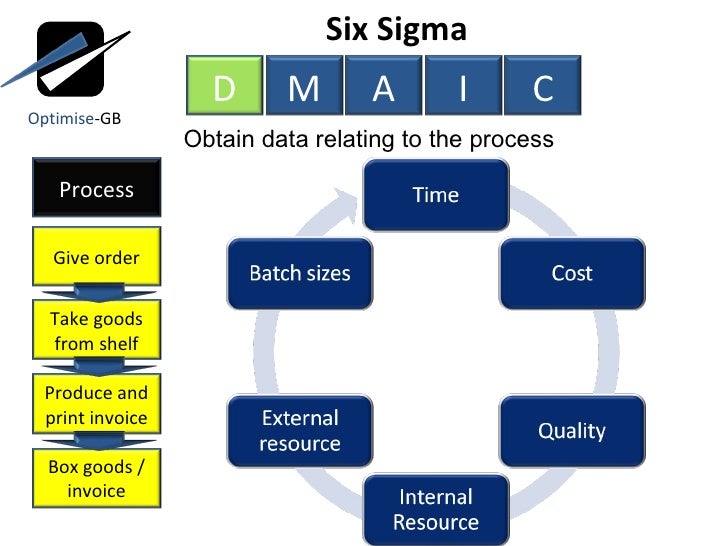 Optimise-GB

Six Sigma

D M A I C

Obtain data relating to the process

Process

Give order

Take goods from shelf

Produce and print invoice

Box goods / invoice

Time

Cost

Quality

Internal Resource

External resource

Batch sizes